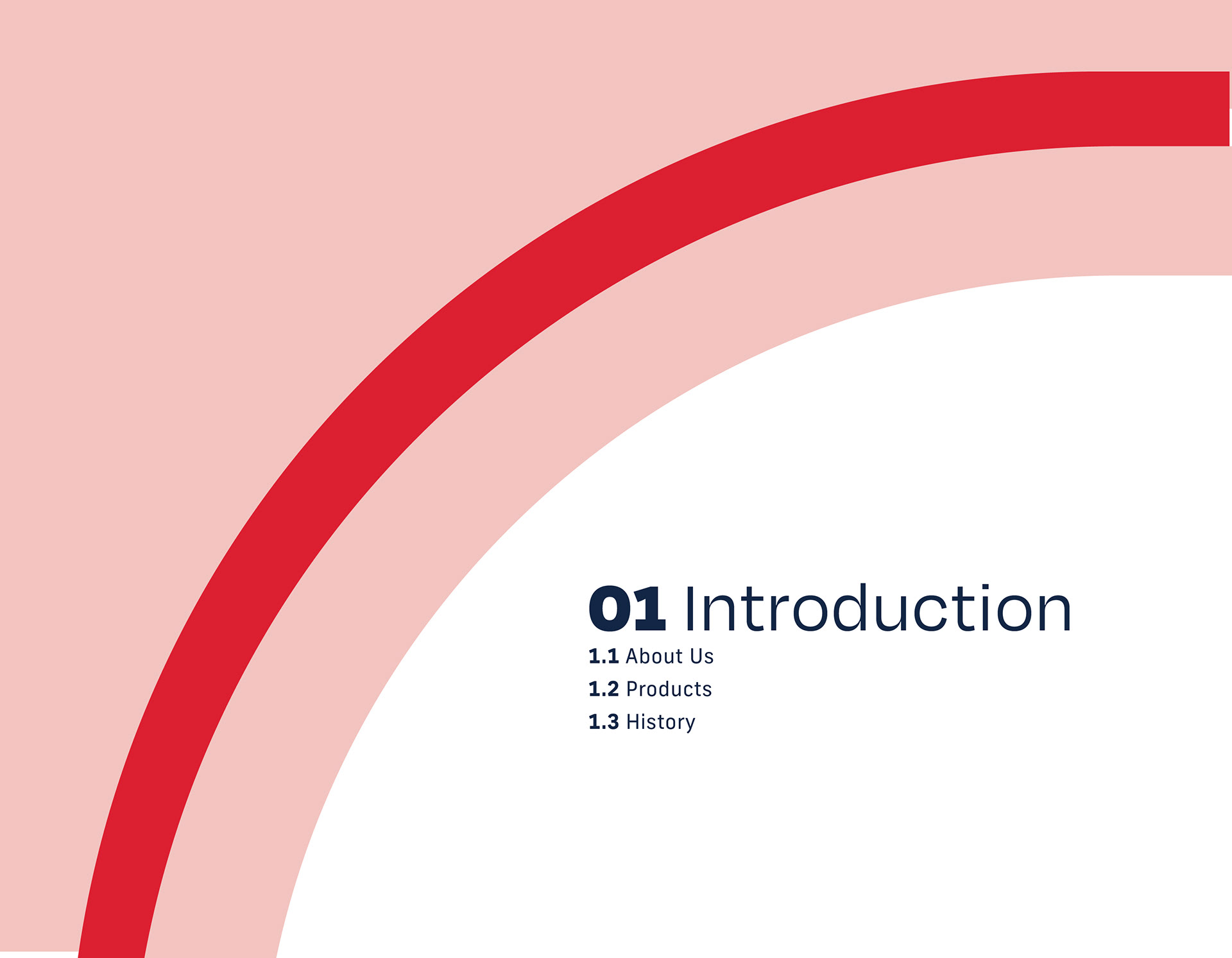 01 Introduction

1.1 About Us
1.2 Products
1.3 History